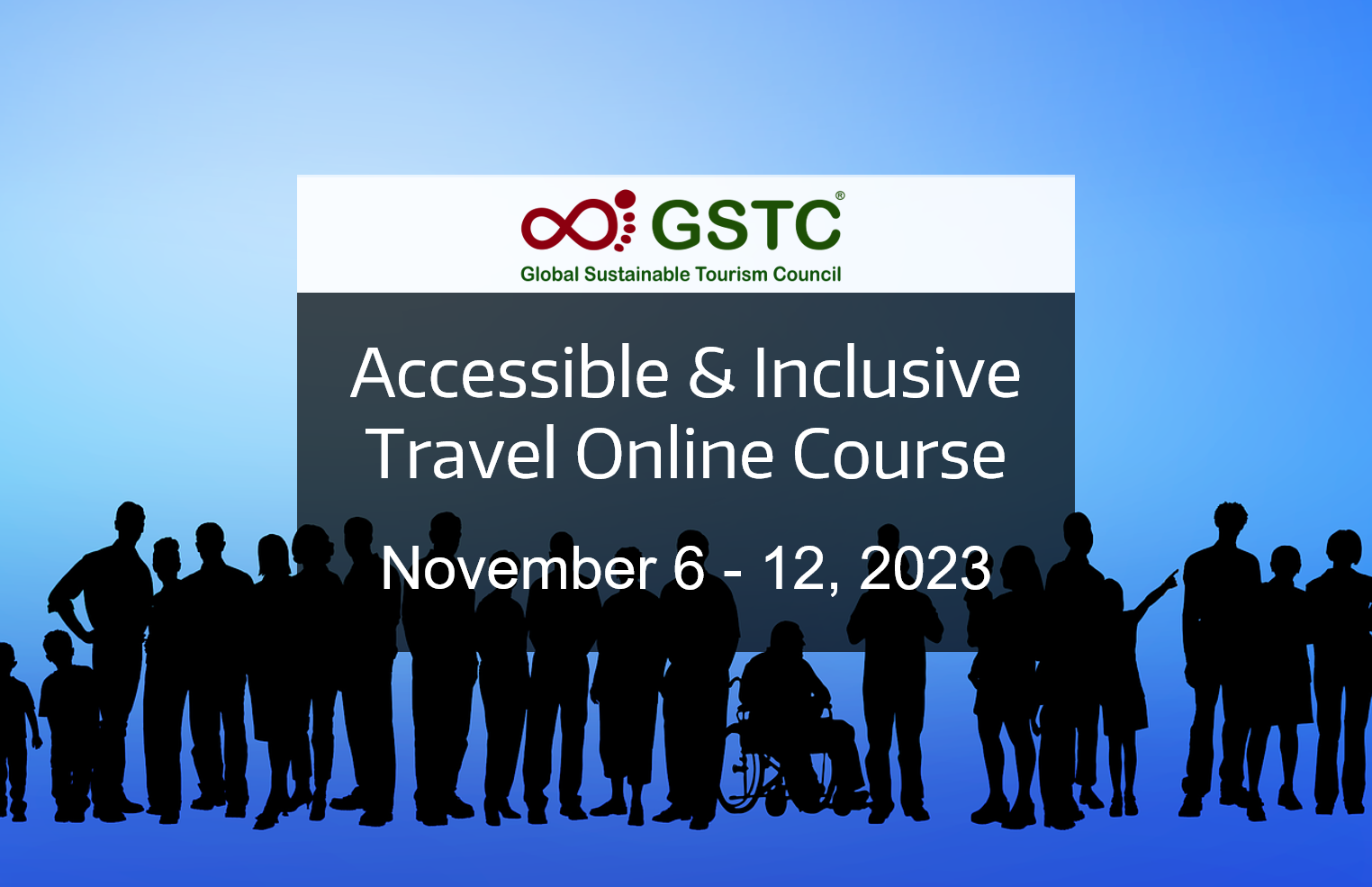 GSTC®
Global Sustainable Tourism Council

Accessible & Inclusive Travel Online Course

November 6 - 12, 2023